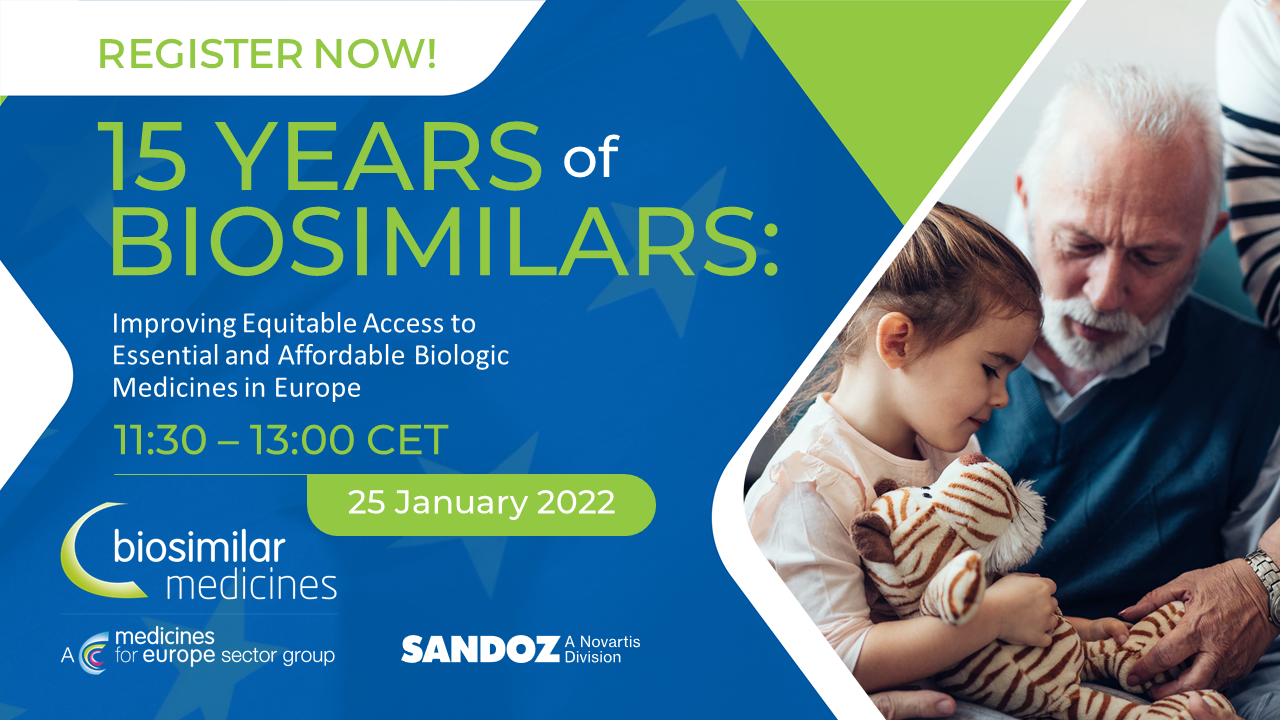 REGISTER NOW!

15 YEARS of BIOSIMILARS:

Improving Equitable Access to Essential and Affordable Biologic Medicines in Europe

11:30 – 13:00 CET

25 January 2022

biosimilar medicines

A medicines for europe sector group

SANDOZ A Novartis Division